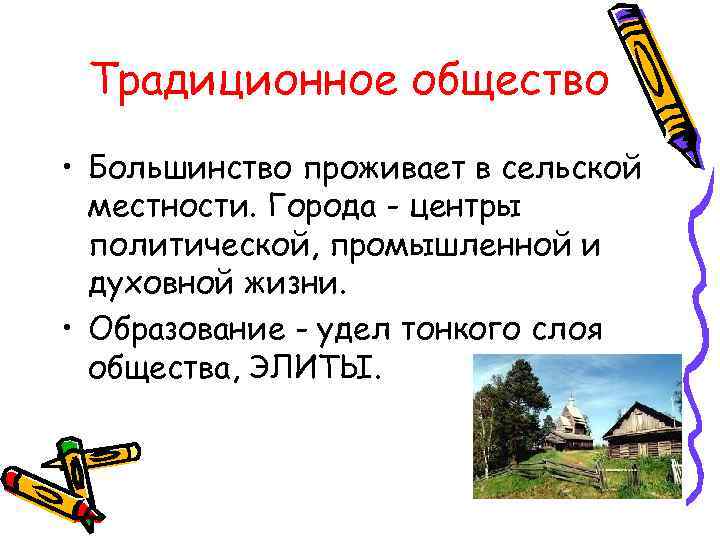 Традиционное общество

• Большинство проживает в сельской местности. Города - центры политической, промышленной и духовной жизни.

• Образование - удел тонкого слоя общества, ЭЛИТЫ.